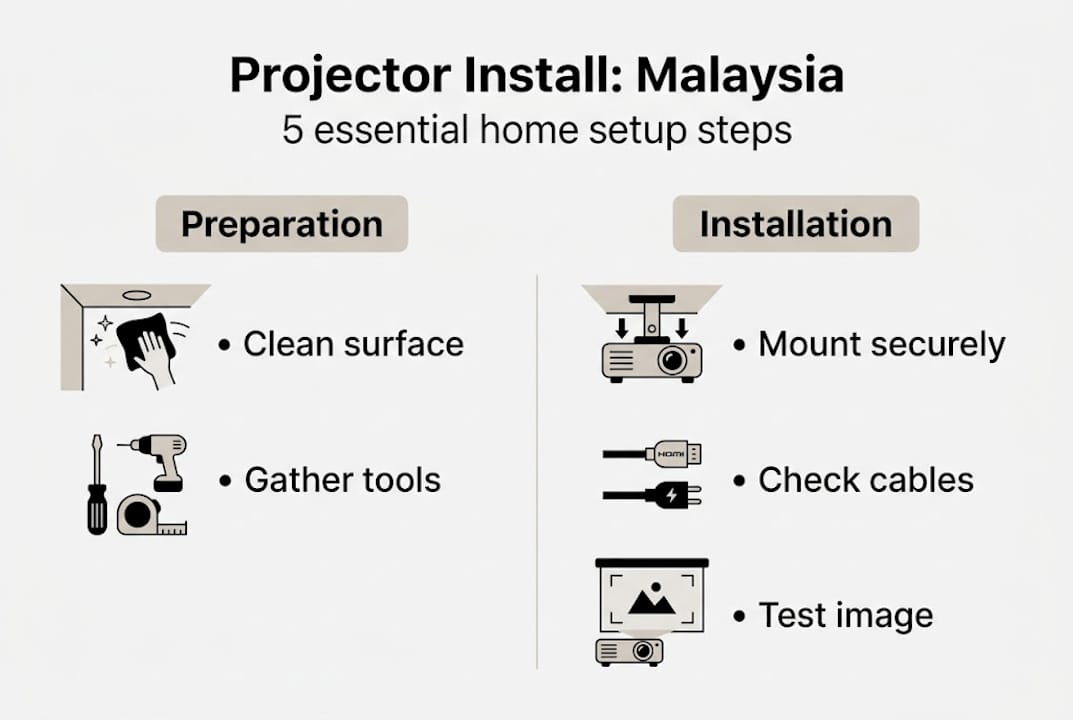 Projector Install: Malaysia
5 essential home setup steps

Preparation

• Clean surface

• Gather tools

Installation

• Mount securely

HDMI

• Check cables

• Test image